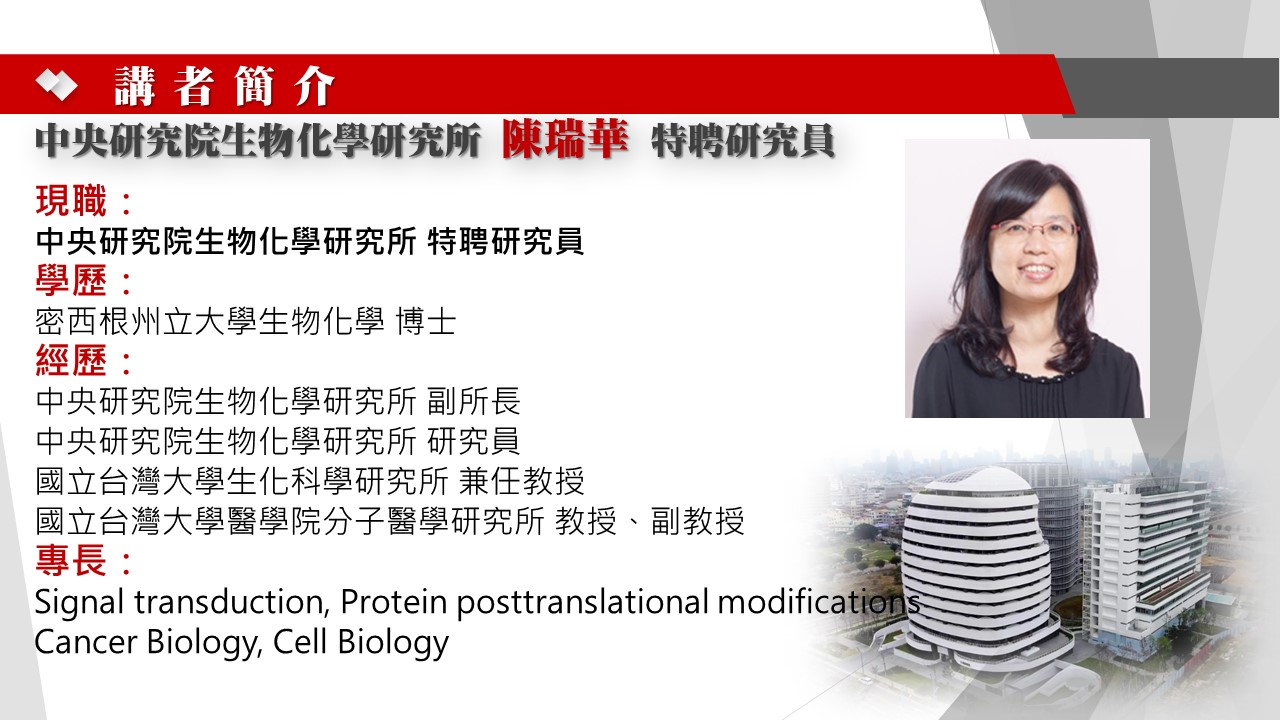 講者簡介

中央研究院生物化學研究所 陳瑞華 特聘研究員

現職：
中央研究院生物化學研究所 特聘研究員
學歷：
密西根州立大學生物化學 博士
經歷：
中央研究院生物化學研究所 副所長
中央研究院生物化學研究所 研究員
國立台灣大學生化科學研究所 兼任教授
國立台灣大學醫學院分子醫學研究所 教授、副教授
專長：
Signal transduction, Protein posttranslational modifications
Cancer Biology, Cell Biology